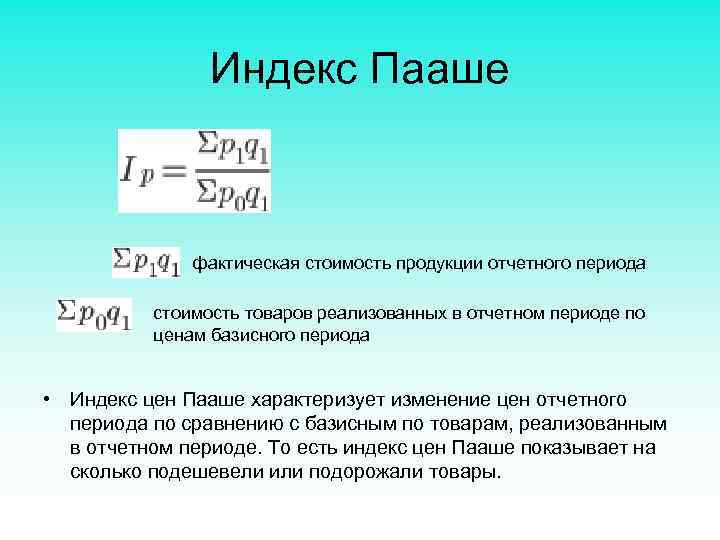 Индекс Пааше

$I_p = \frac{\Sigma p_1 q_1}{\Sigma p_0 q_1}$

$\Sigma p_1 q_1$ фактическая стоимость продукции отчетного периода

$\Sigma p_0 q_1$ стоимость товаров реализованных в отчетном периоде по ценам базисного периода

• Индекс цен Пааше характеризует изменение цен отчетного периода по сравнению с базисным по товарам, реализованным в отчетном периоде. То есть индекс цен Пааше показывает на сколько подешевели или подорожали товары.